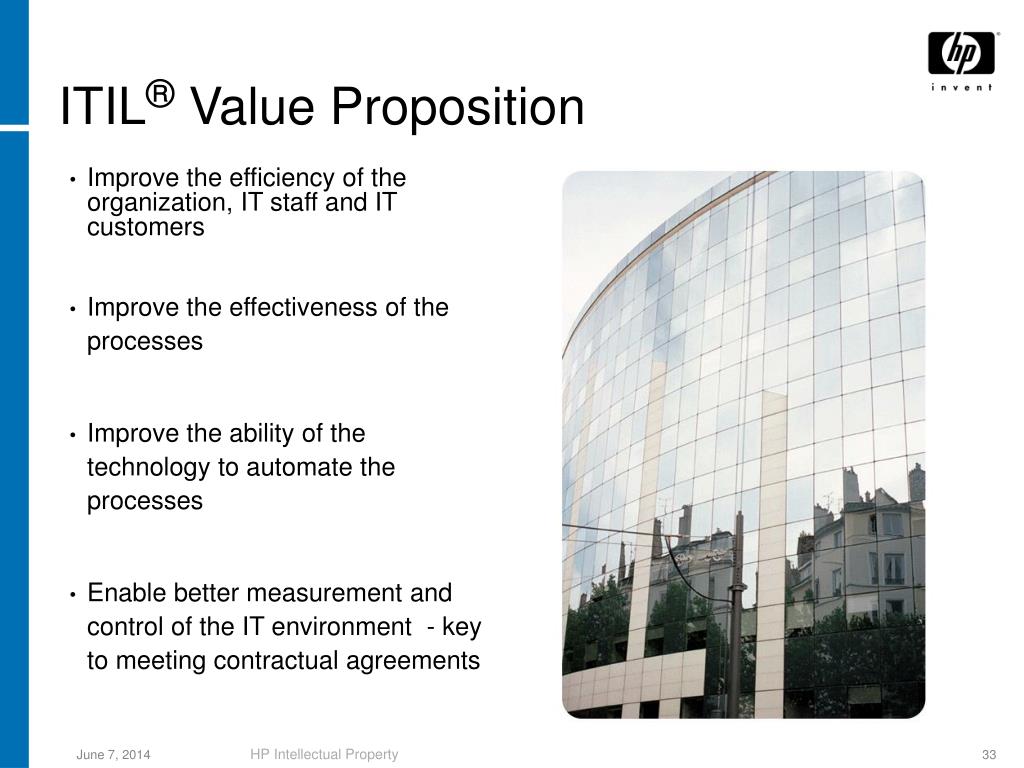 hp
invent

ITIL® Value Proposition

• Improve the efficiency of the organization, IT staff and IT customers

• Improve the effectiveness of the processes

• Improve the ability of the technology to automate the processes

• Enable better measurement and control of the IT environment - key to meeting contractual agreements

June 7, 2014 HP Intellectual Property 33